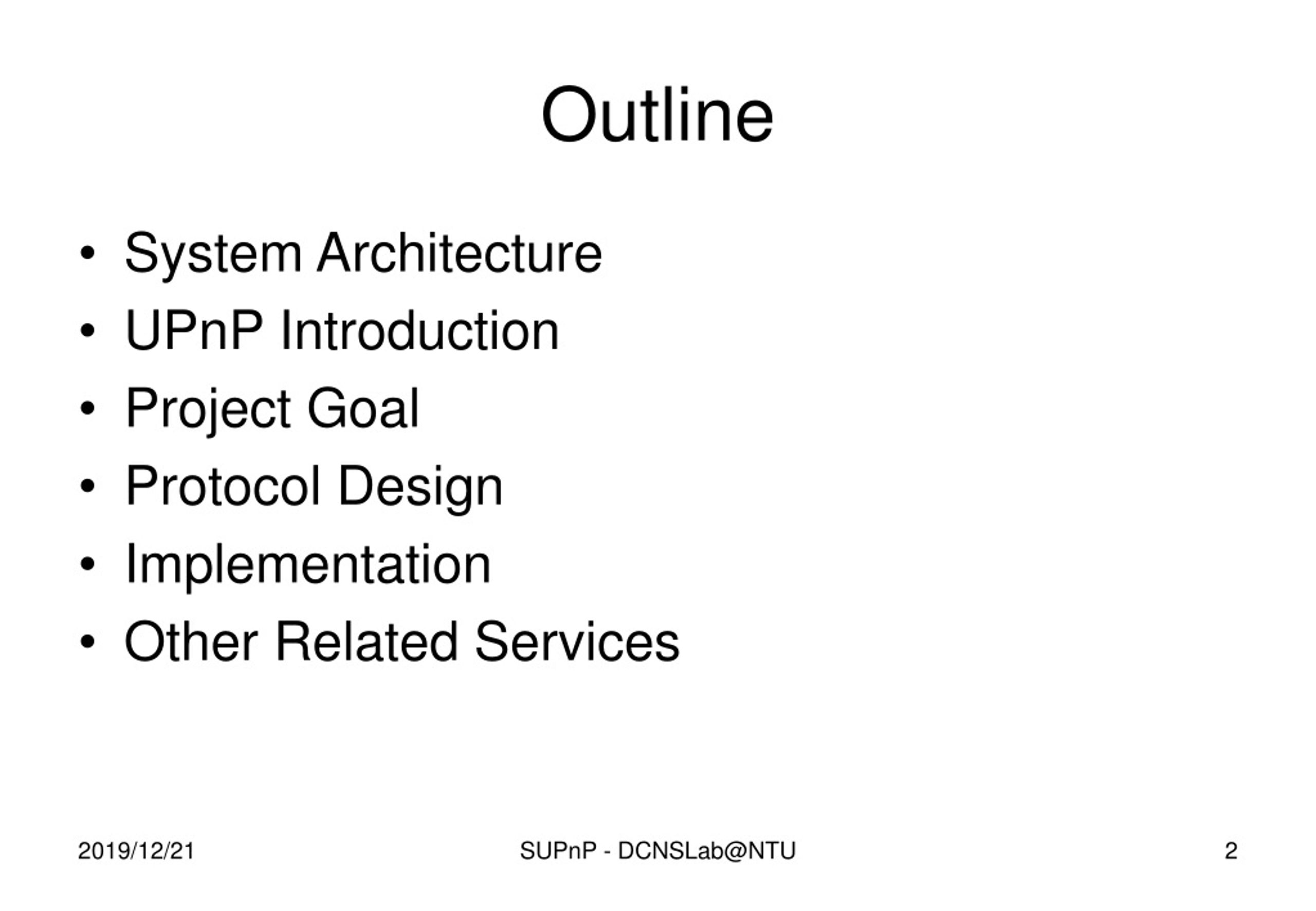 Outline

• System Architecture
• UPnP Introduction
• Project Goal
• Protocol Design
• Implementation
• Other Related Services

2019/12/21 SUPnP - DCNSLab@NTU 2